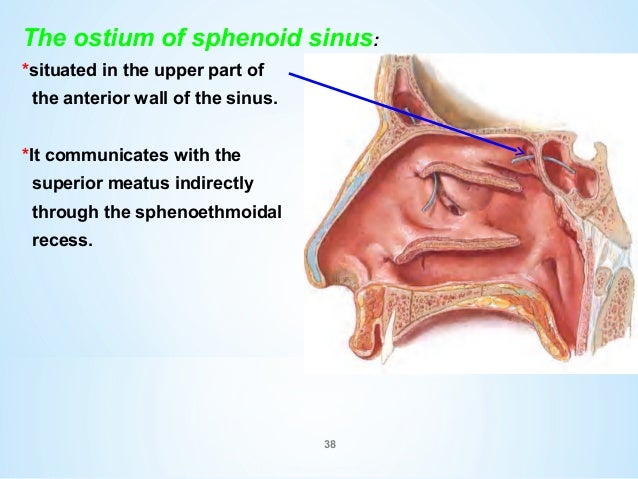 The ostium of sphenoid sinus:

*situated in the upper part of the anterior wall of the sinus.

*It communicates with the superior meatus indirectly through the sphenoethmoidal recess.

38